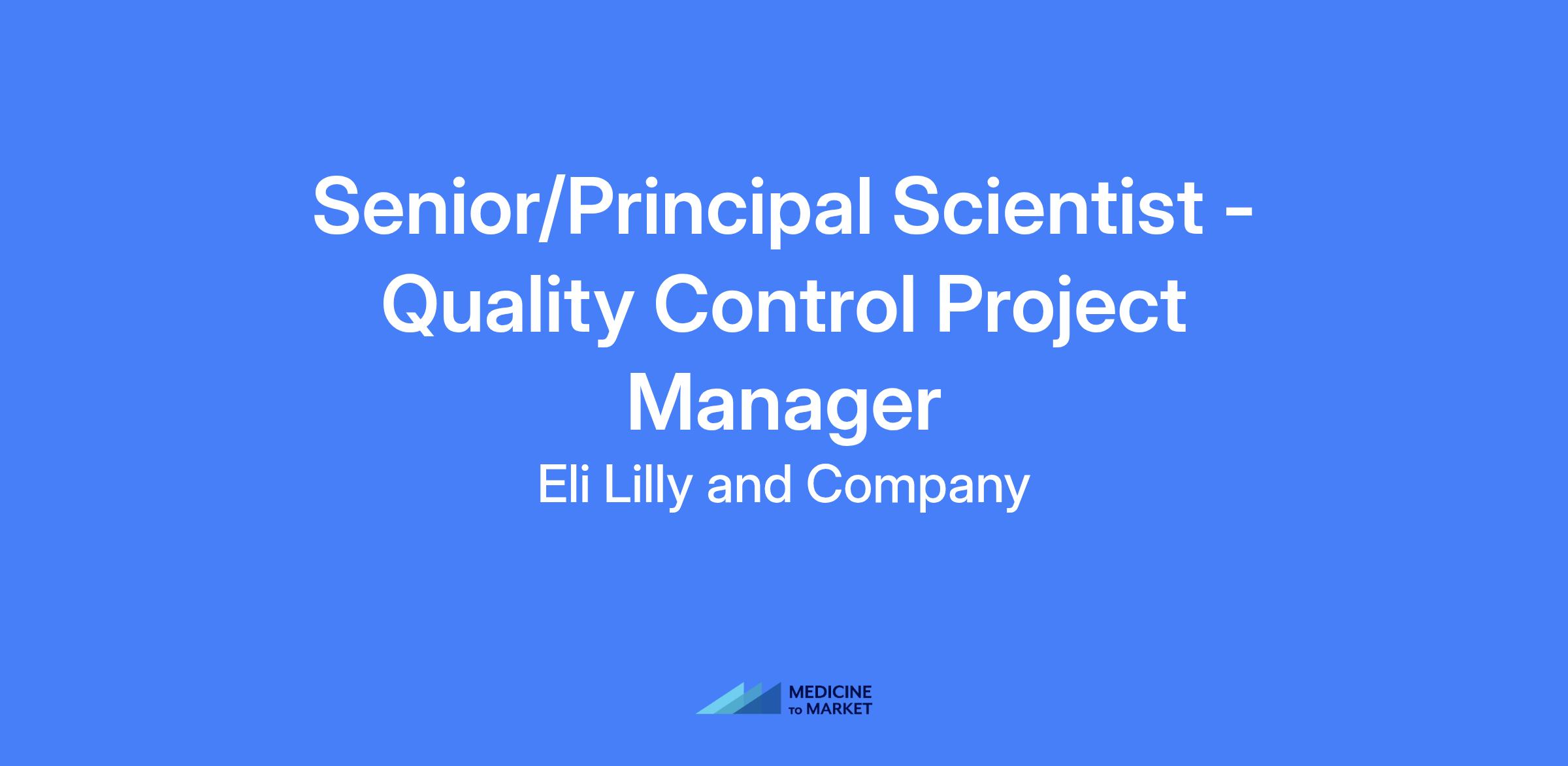 Senior/Principal Scientist - Quality Control Project Manager

Eli Lilly and Company

MEDICINE TO MARKET